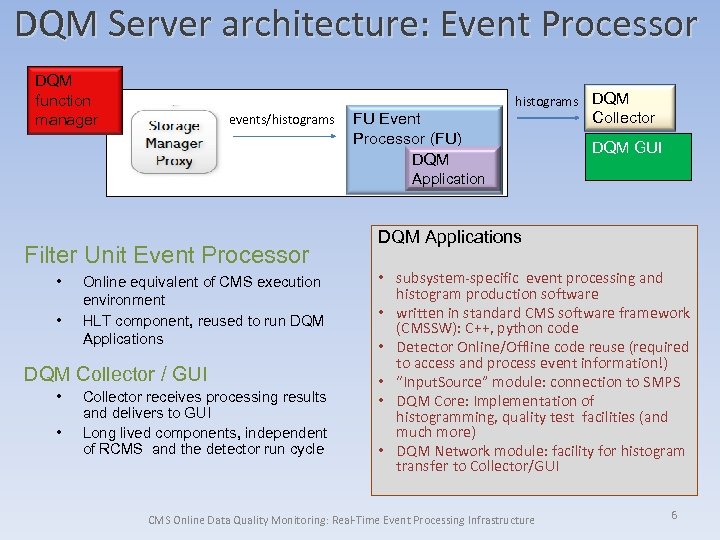 DQM Server architecture: Event Processor

DQM function manager

Storage Manager Proxy

events/histograms

FU Event Processor (FU)

DQM Application

histograms

DQM Collector

DQM GUI

Filter Unit Event Processor

• Online equivalent of CMS execution environment
• HLT component, reused to run DQM Applications

DQM Collector / GUI

• Collector receives processing results and delivers to GUI
• Long lived components, independent of RCMS and the detector run cycle

DQM Applications

• subsystem-specific event processing and histogram production software
• written in standard CMS software framework (CMSSW): C++, python code
• Detector Online/Offline code reuse (required to access and process event information!)
• "InputSource" module: connection to SMPS
• DQM Core: Implementation of histogramming, quality test facilities (and much more)
• DQM Network module: facility for histogram transfer to Collector/GUI

CMS Online Data Quality Monitoring: Real-Time Event Processing Infrastructure

6